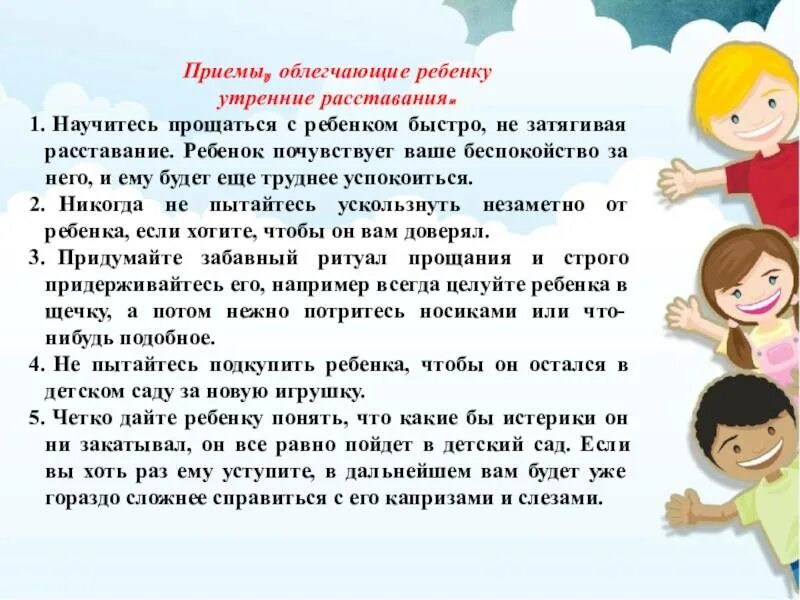 Приемы, облегчающие ребенку утренние расставания.

1. Научитесь прощаться с ребенком быстро, не затягивая расставание. Ребенок почувствует ваше беспокойство за него, и ему будет еще труднее успокоиться.

2. Никогда не пытайтесь ускользнуть незаметно от ребенка, если хотите, чтобы он вам доверял.

3. Придумайте забавный ритуал прощания и строго придерживайтесь его, например всегда целуйте ребенка в щечку, а потом нежно потритесь носиками или что-нибудь подобное.

4. Не пытайтесь подкупить ребенка, чтобы он остался в детском саду за новую игрушку.

5. Четко дайте ребенку понять, что какие бы истерики он ни закатывал, он все равно пойдет в детский сад. Если вы хоть раз ему уступите, в дальнейшем вам будет уже гораздо сложнее справиться с его капризами и слезами.